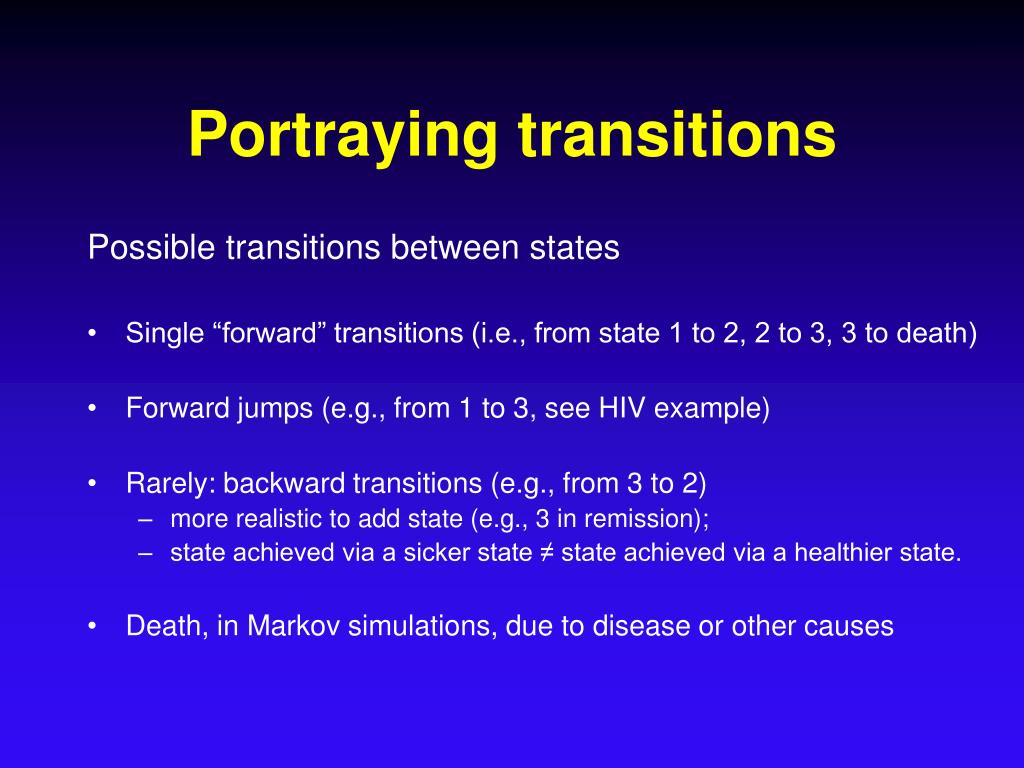 Portraying transitions

Possible transitions between states

• Single “forward” transitions (i.e., from state 1 to 2, 2 to 3, 3 to death)

• Forward jumps (e.g., from 1 to 3, see HIV example)

• Rarely: backward transitions (e.g., from 3 to 2)
– more realistic to add state (e.g., 3 in remission);
– state achieved via a sicker state ≠ state achieved via a healthier state.

• Death, in Markov simulations, due to disease or other causes